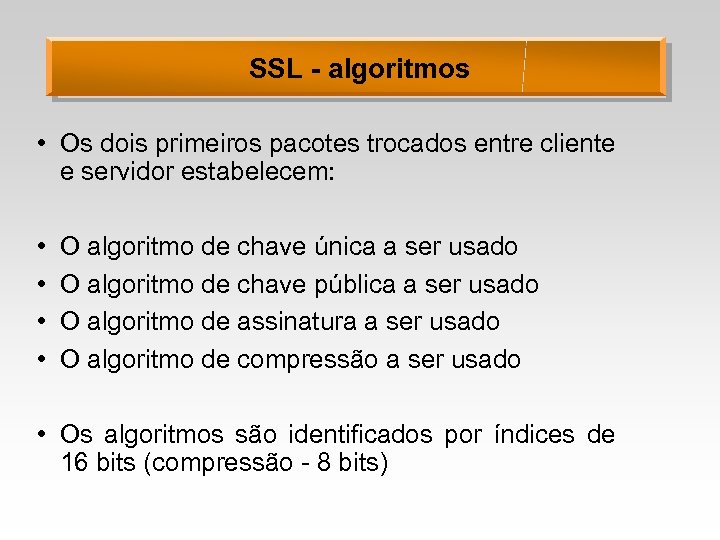 SSL - algoritmos

• Os dois primeiros pacotes trocados entre cliente e servidor estabelecem:

• O algoritmo de chave única a ser usado
• O algoritmo de chave pública a ser usado
• O algoritmo de assinatura a ser usado
• O algoritmo de compressão a ser usado

• Os algoritmos são identificados por índices de 16 bits (compressão - 8 bits)